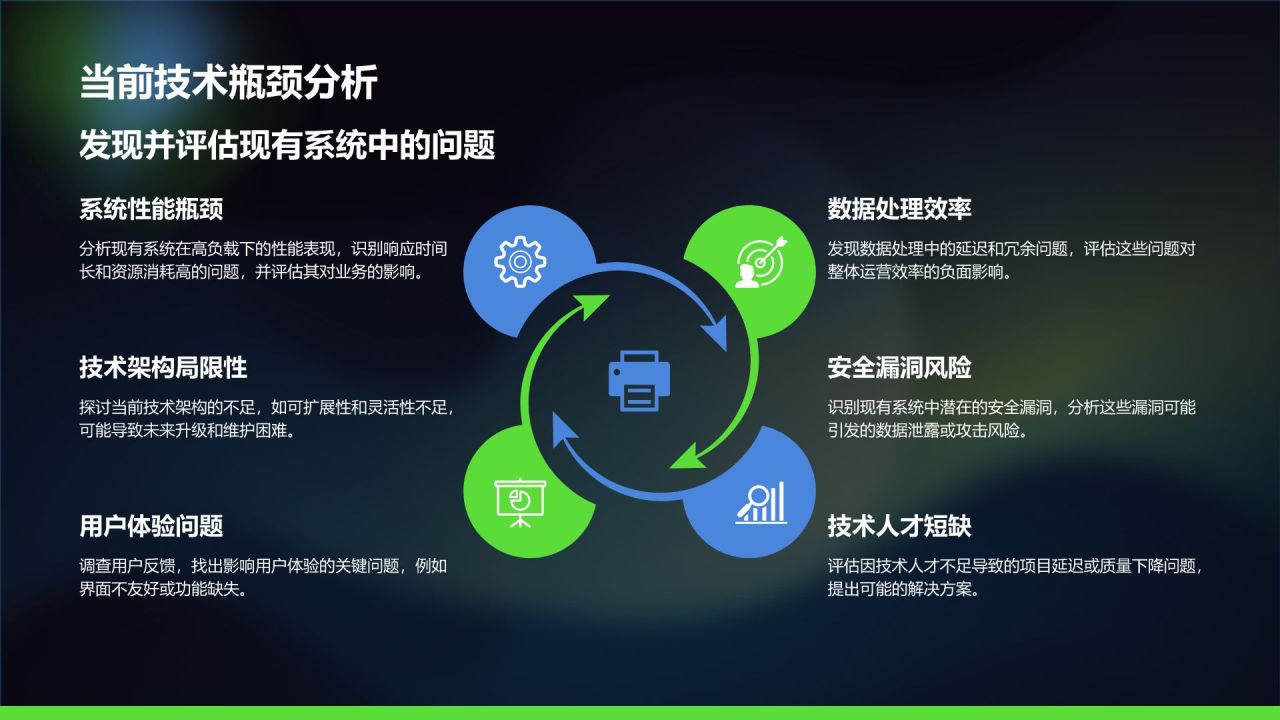 当前技术瓶颈分析

发现并评估现有系统中的问题

系统性能瓶颈

分析现有系统在高负载下的性能表现，识别响应时间长和资源消耗高的问题，并评估其对业务的影响。

技术架构局限性

探讨当前技术架构的不足，如可扩展性和灵活性不足，可能导致未来升级和维护困难。

用户体验问题

调查用户反馈，找出影响用户体验的关键问题，例如界面不友好或功能缺失。

数据处理效率

发现数据处理中的延迟和冗余问题，评估这些问题对整体运营效率的负面影响。

安全漏洞风险

识别现有系统中潜在的安全漏洞，分析这些漏洞可能引发的数据泄露或攻击风险。

技术人才短缺

评估因技术人才不足导致的项目延迟或质量下降问题，提出可能的解决方案。